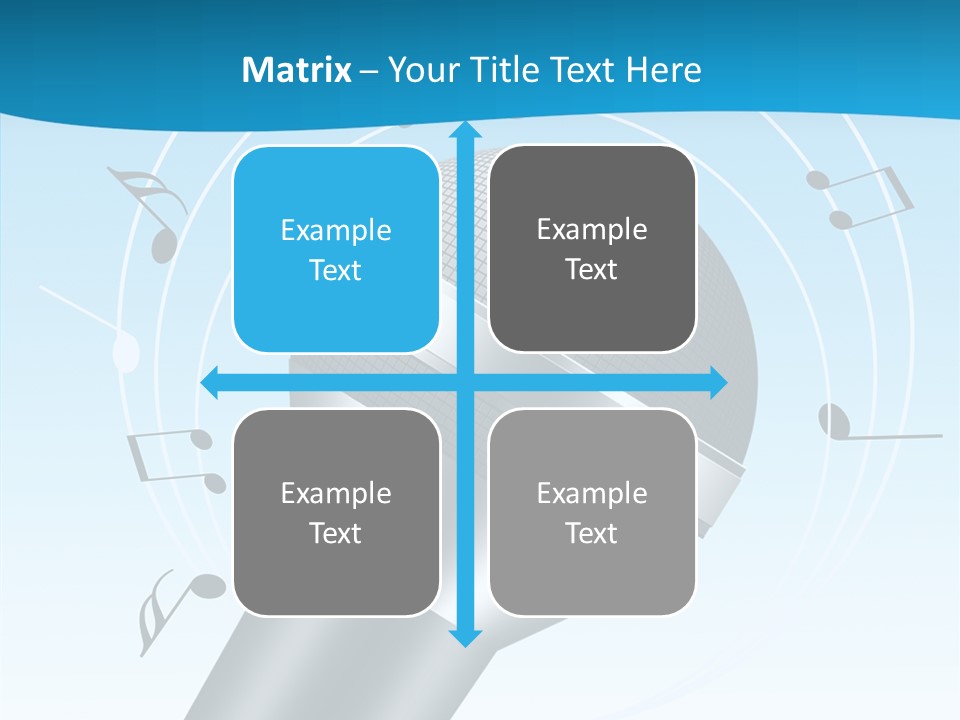 Matrix – Your Title Text Here

Example Text

Example Text

Example Text

Example Text